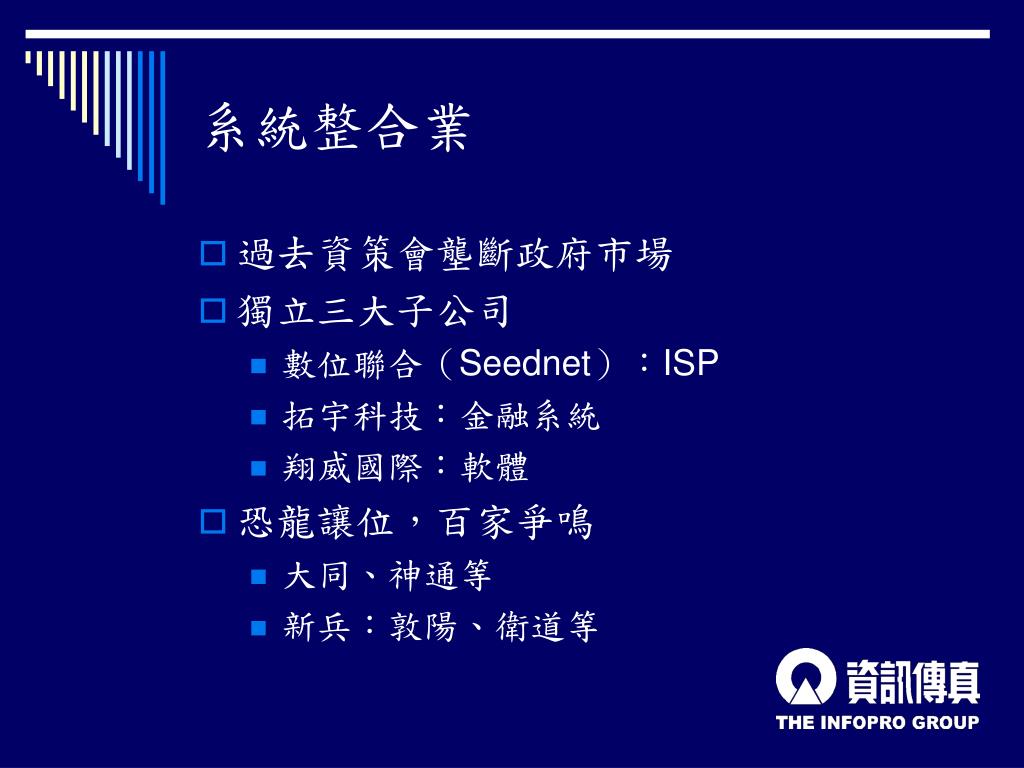 系統整合業

過去資策會壟斷政府市場

獨立三大子公司

數位聯合（Seednet）：ISP

拓宇科技：金融系統

翔威國際：軟體

恐龍讓位，百家爭鳴

大同、神通等

新兵：敦陽、衛道等

資訊傳真
THE INFOPRO GROUP